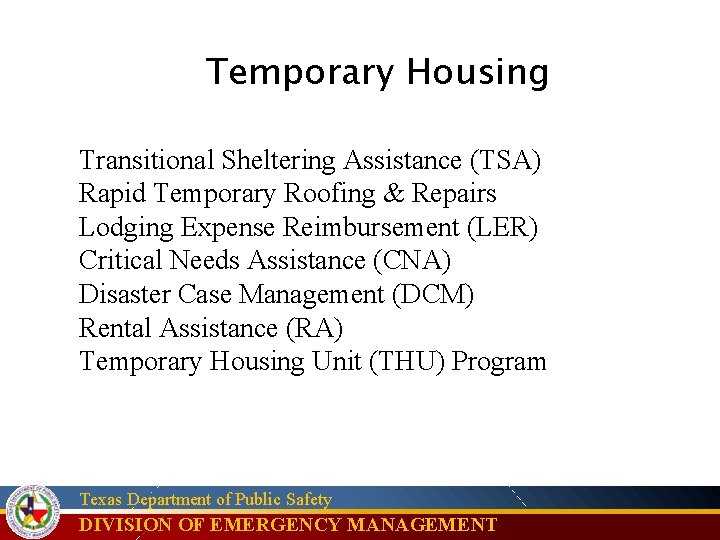 Temporary Housing

Transitional Sheltering Assistance (TSA)
Rapid Temporary Roofing & Repairs
Lodging Expense Reimbursement (LER)
Critical Needs Assistance (CNA)
Disaster Case Management (DCM)
Rental Assistance (RA)
Temporary Housing Unit (THU) Program

Texas Department of Public Safety
DIVISION OF EMERGENCY MANAGEMENT